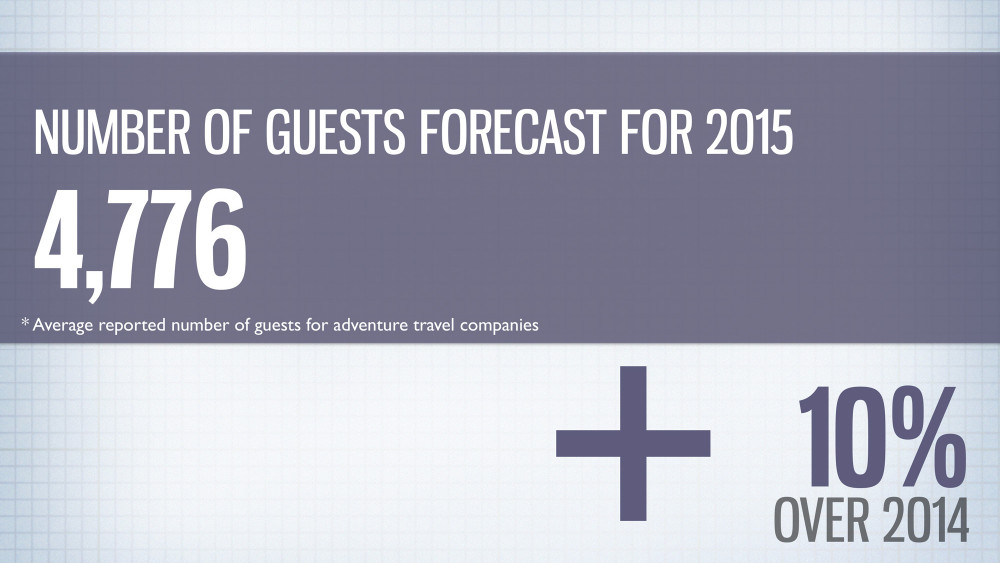 NUMBER OF GUESTS FORECAST FOR 2015

4,776

* Average reported number of guests for adventure travel companies

+ 10%

OVER 2014